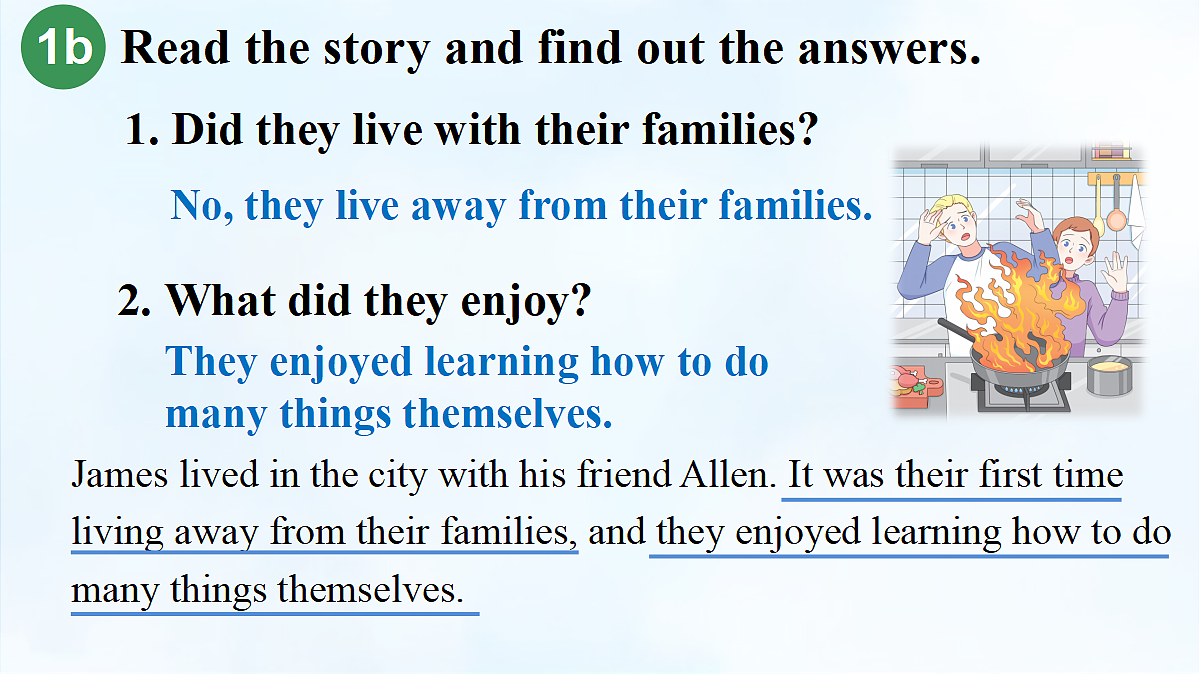 1b Read the story and find out the answers.

1. Did they live with their families?

No, they live away from their families.

2. What did they enjoy?

They enjoyed learning how to do many things themselves.

James lived in the city with his friend Allen. It was their first time living away from their families, and they enjoyed learning how to do many things themselves.